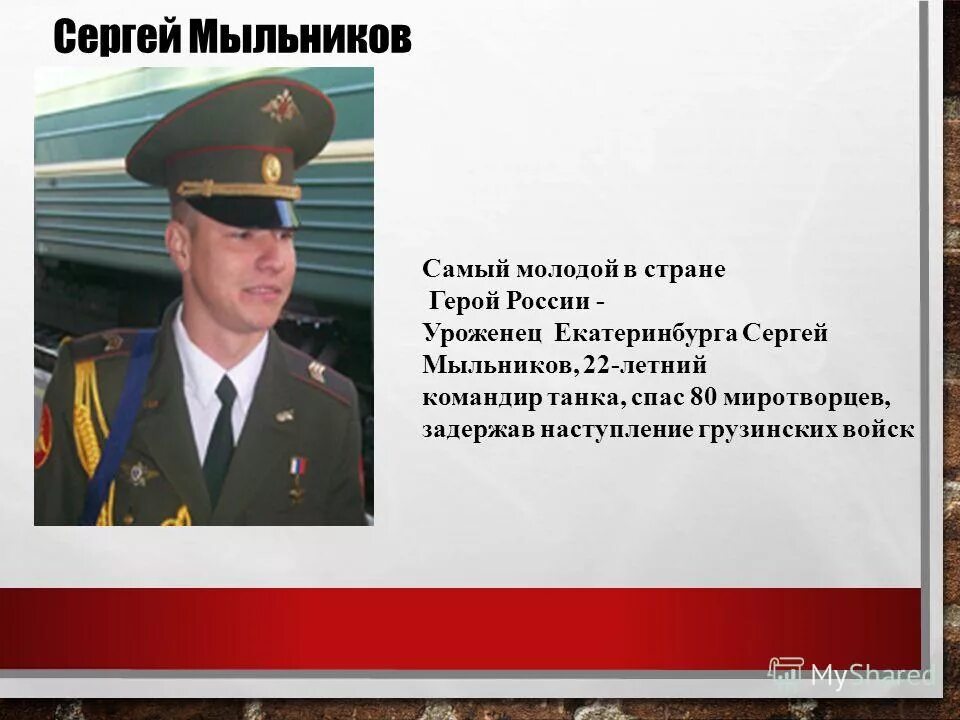 Сергей Мыльников

Самый молодой в стране
Герой России -
Уроженец Екатеринбурга Сергей Мыльников, 22-летний командир танка, спас 80 миротворцев, задержав наступление грузинских войск

MyShared